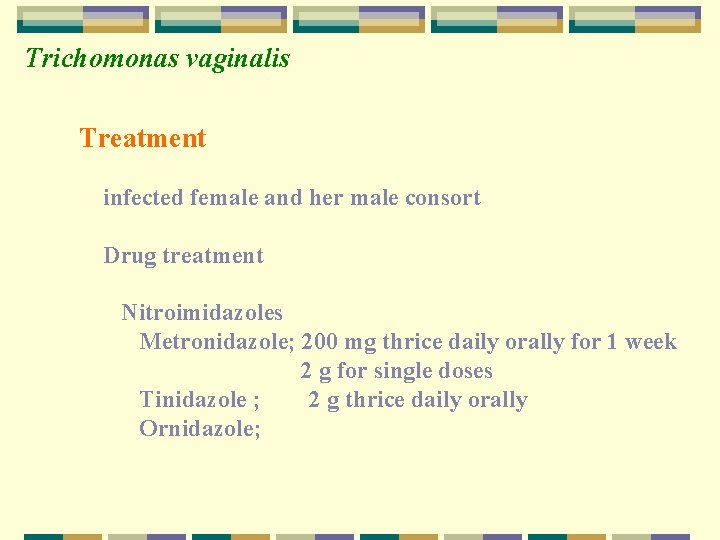 Trichomonas vaginalis

Treatment

infected female and her male consort

Drug treatment

Nitroimidazoles
Metronidazole; 200 mg thrice daily orally for 1 week
2 g for single doses
Tinidazole ; 2 g thrice daily orally
Ornidazole;